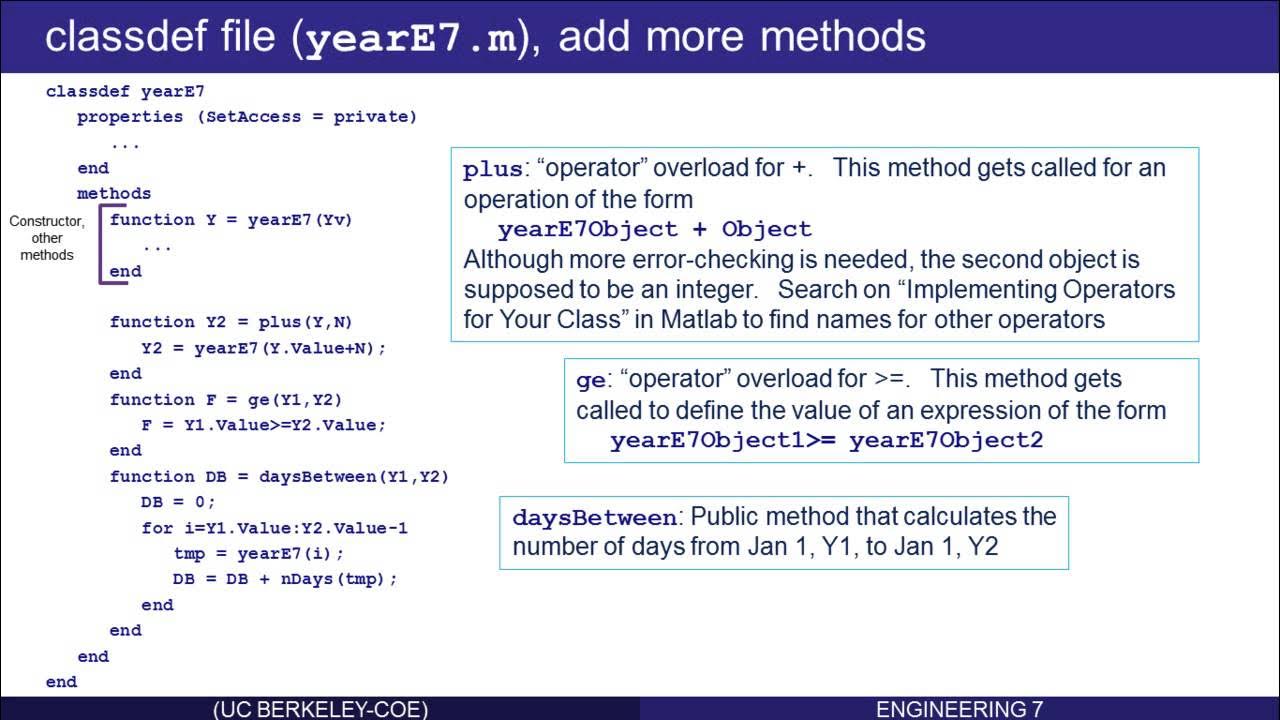 classdef file (yearE7.m), add more methods

classdef yearE7
properties (SetAccess = private)
...
end
methods
Constructor, other methods
function Y = yearE7(Yv)
...
end

function Y2 = plus(Y,N)
Y2 = yearE7(Y.Value+N);
end
function F = ge(Y1,Y2)
F = Y1.Value>=Y2.Value;
end
function DB = daysBetween(Y1,Y2)
DB = 0;
for i=Y1.Value:Y2.Value-1
tmp = yearE7(i);
DB = DB + nDays(tmp);
end
end
end
end

plus: “operator” overload for +. This method gets called for an operation of the form
yearE7Object + Object
Although more error-checking is needed, the second object is supposed to be an integer. Search on “Implementing Operators for Your Class” in Matlab to find names for other operators

ge: “operator” overload for >=. This method gets called to define the value of an expression of the form
yearE7Object1>= yearE7Object2

daysBetween: Public method that calculates the number of days from Jan 1, Y1, to Jan 1, Y2

(UC BERKELEY-COE)
ENGINEERING 7